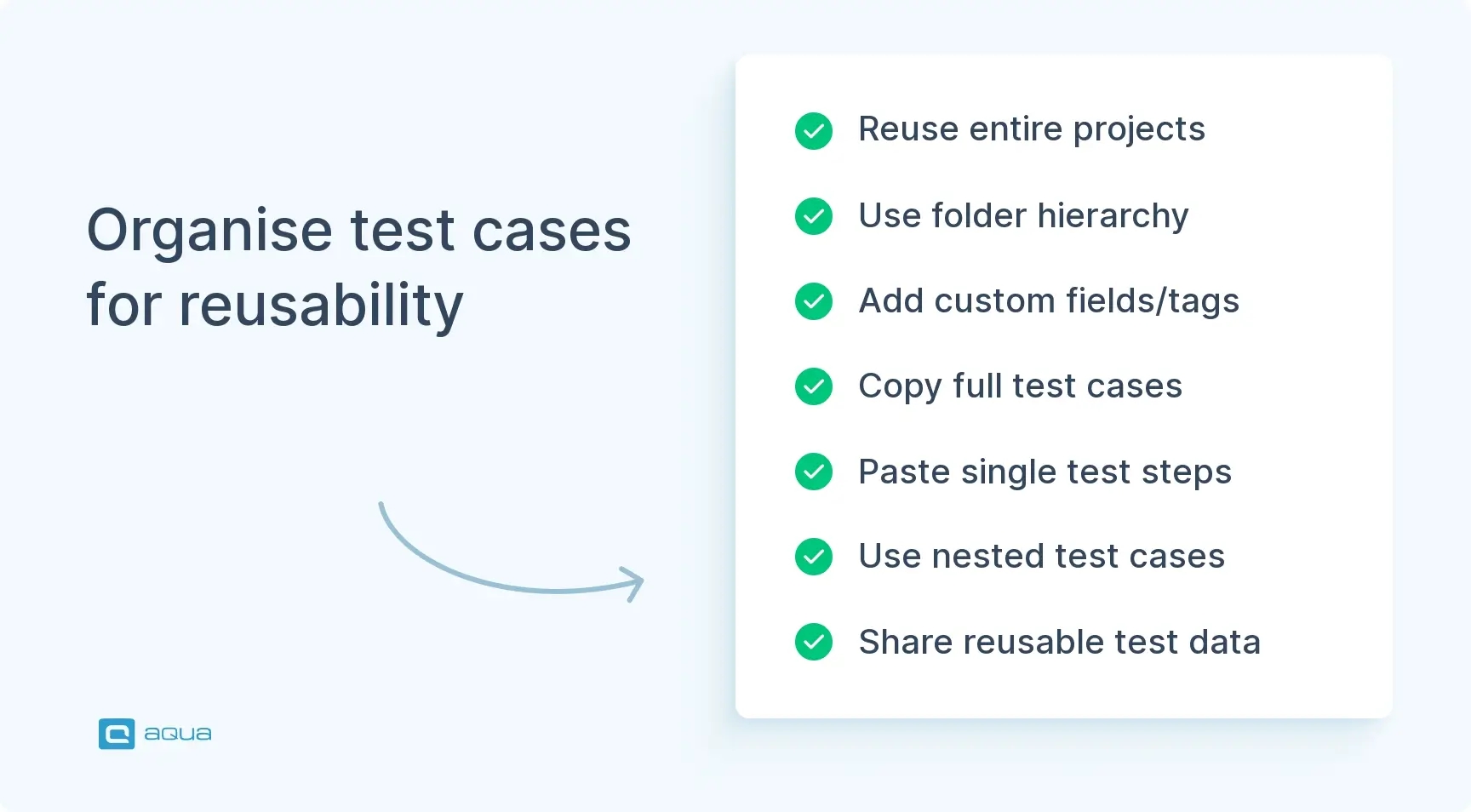 Organise test cases for reusability

Reuse entire projects

Use folder hierarchy

Add custom fields/tags

Copy full test cases

Paste single test steps

Use nested test cases

Share reusable test data

aqua